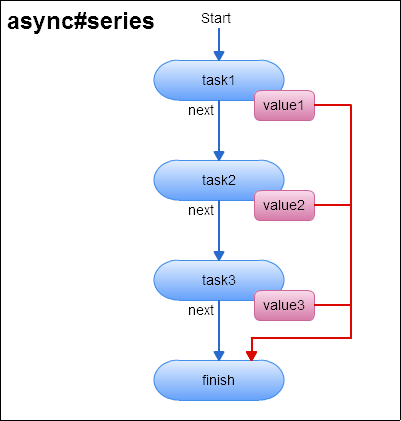 async#series

Start

task1

value1

next

task2

value2

next

task3

value3

next

finish